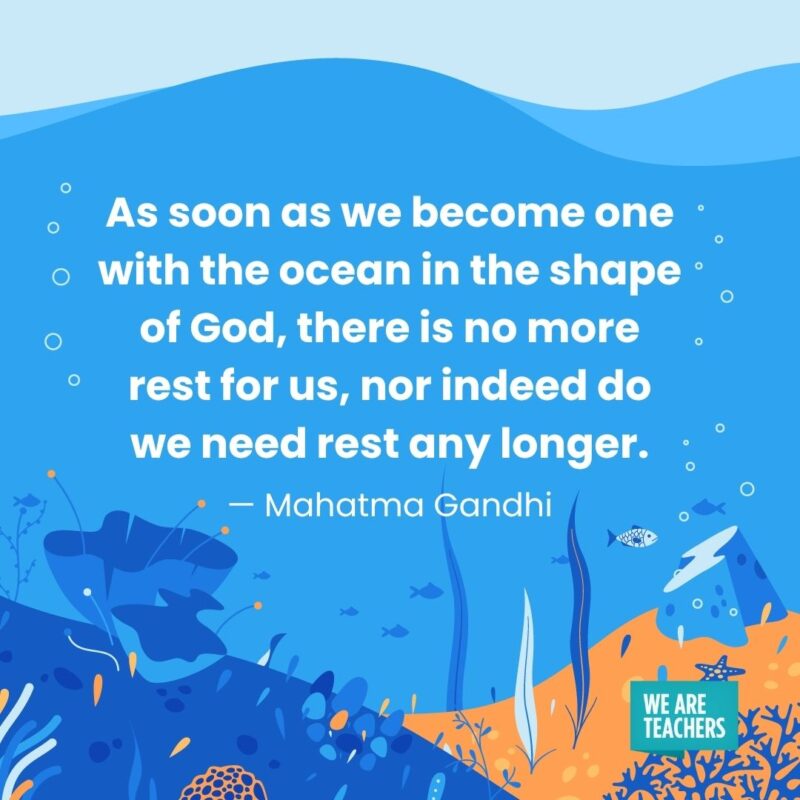 As soon as we become one with the ocean in the shape of God, there is no more rest for us, nor indeed do we need rest any longer.

— Mahatma Gandhi

WE ARE TEACHERS